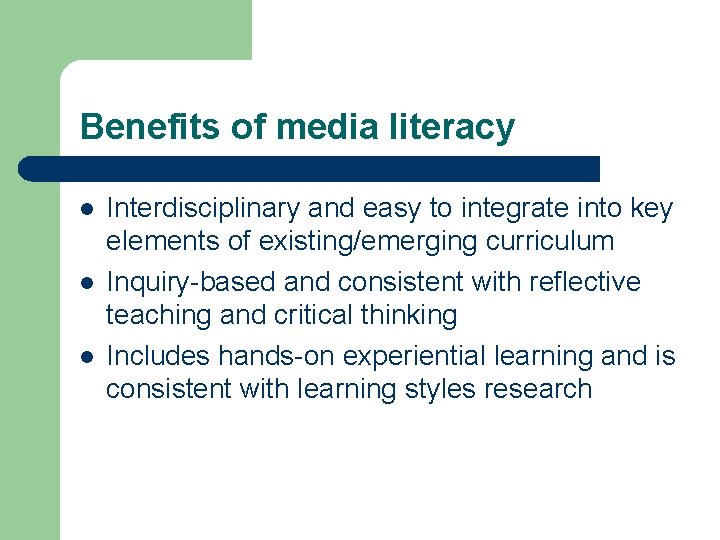 Benefits of media literacy

- Interdisciplinary and easy to integrate into key elements of existing/emerging curriculum
- Inquiry-based and consistent with reflective teaching and critical thinking
- Includes hands-on experiential learning and is consistent with learning styles research